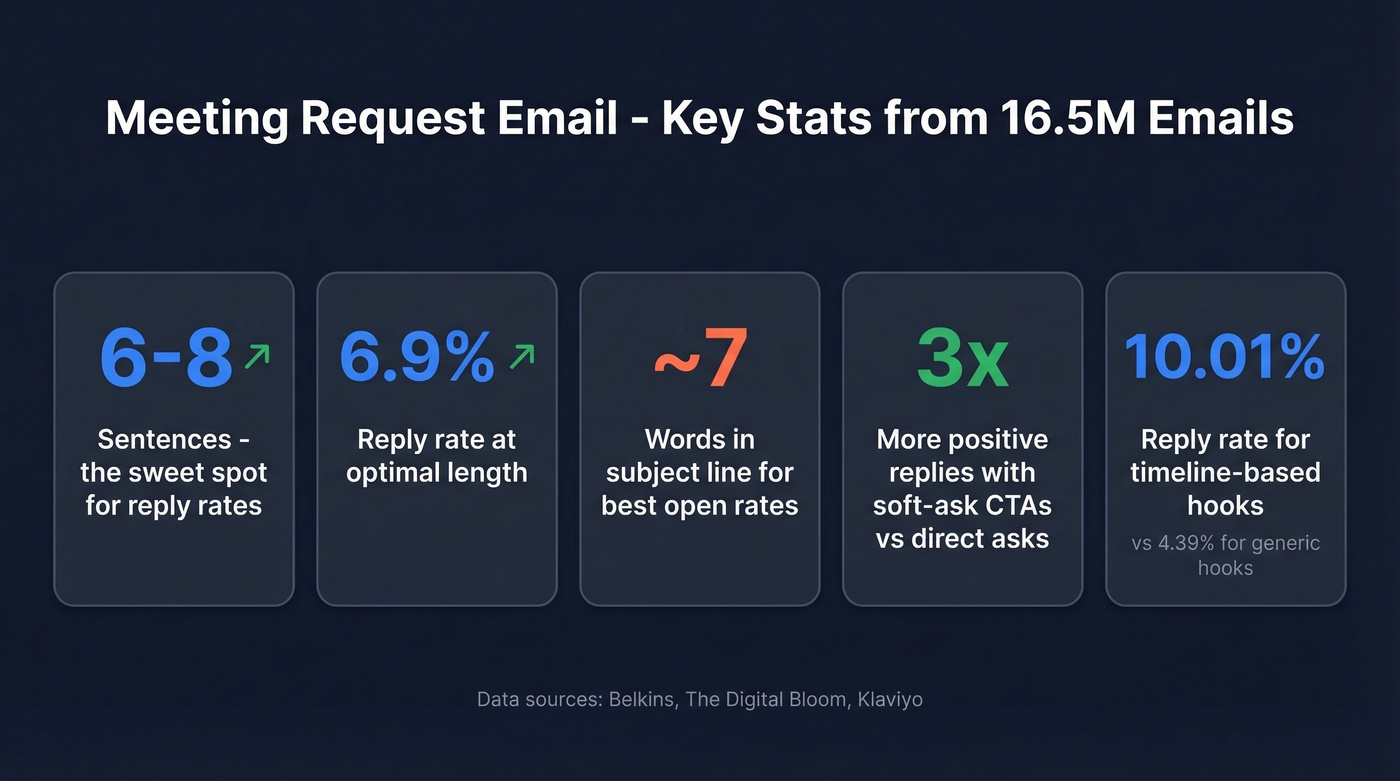 Meeting Request Email - Key Stats from 16.5M Emails

6-8 ↗
Sentences - the sweet spot for reply rates

6.9% ↗
Reply rate at optimal length

~7
Words in subject line for best open rates

3x
More positive replies with soft-ask CTAs vs direct asks

10.01%
Reply rate for timeline-based hooks
vs 4.39% for generic hooks

Data sources: Belkins, The Digital Bloom, Klaviyo